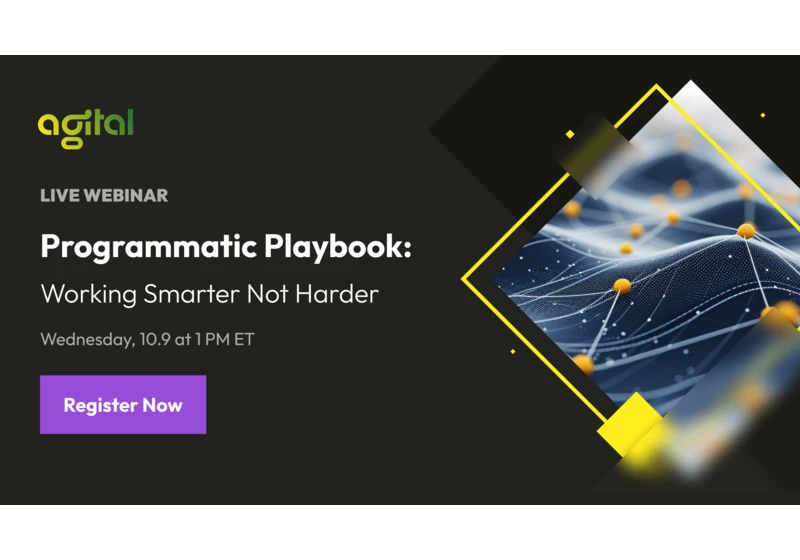 agital

LIVE WEBINAR

Programmatic Playbook:
Working Smarter Not Harder

Wednesday, 10.9 at 1 PM ET

Register Now